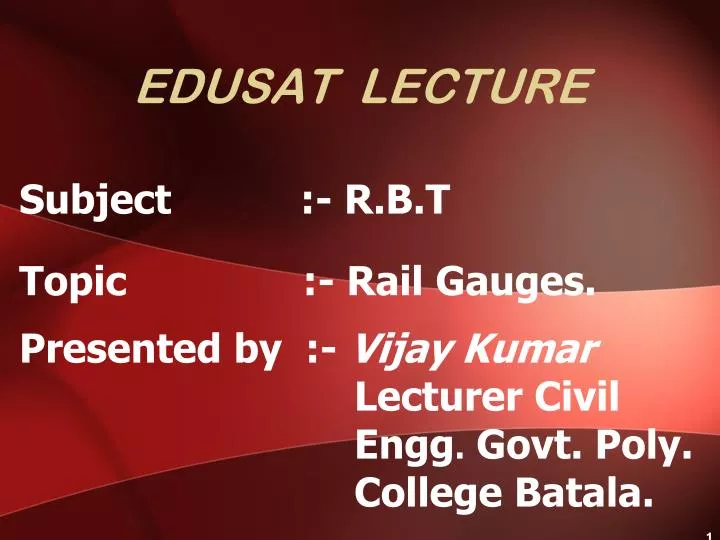 EDUSAT LECTURE

Subject :- R.B.T

Topic :- Rail Gauges.

Presented by :- Vijay Kumar Lecturer Civil Engg. Govt. Poly. College Batala.

1